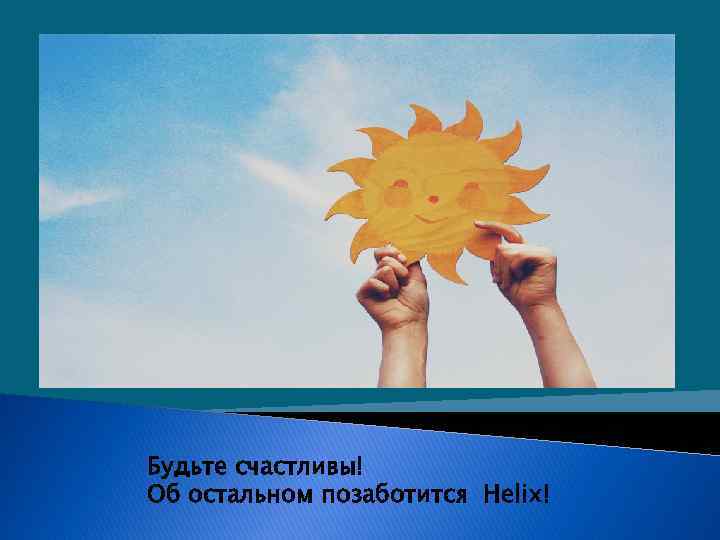 Будьте счастливы!
Об остальном позаботится Helix!